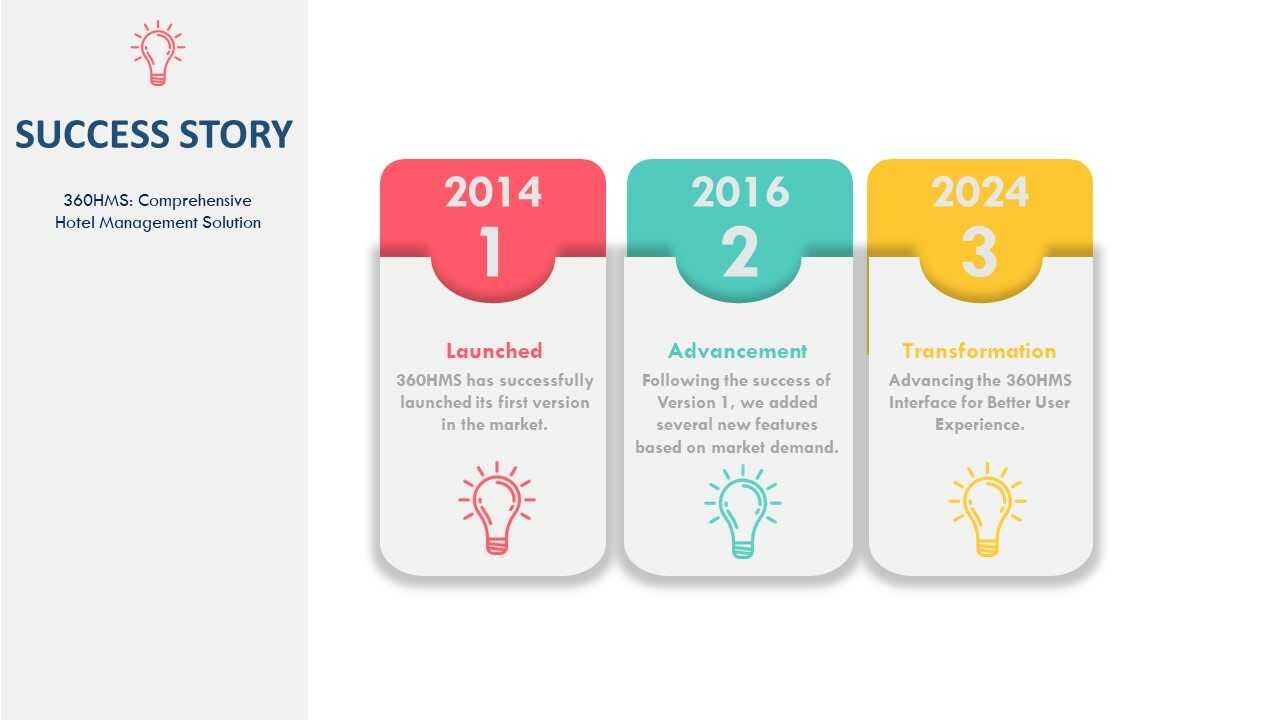 SUCCESS STORY

360HMS: Comprehensive Hotel Management Solution

2014
1

Launched

360HMS has successfully launched its first version in the market.

2016
2

Advancement

Following the success of Version 1, we added several new features based on market demand.

2024
3

Transformation

Advancing the 360HMS Interface for Better User Experience.